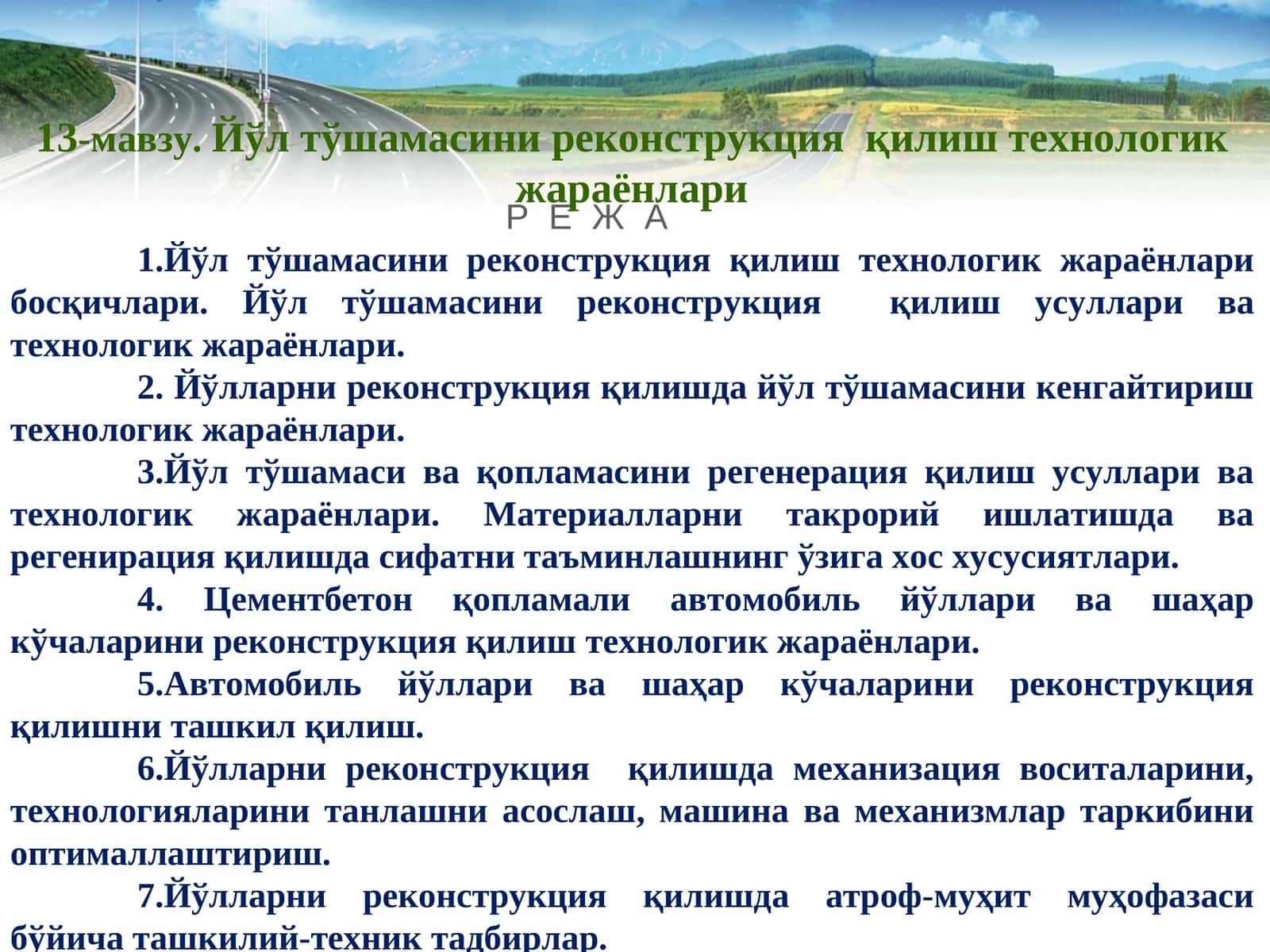 13-мавзу. Йўл тўшамасини реконструкция қилиш технологик жараёнлари

Р Е Ж А

1.Йўл тўшамасини реконструкция қилиш технологик жараёнлари босқичлари. Йўл тўшамасини реконструкция қилиш усуллари ва технологик жараёнлари.

2. Йўлларни реконструкция қилишда йўл тўшамасини кенгайтириш технологик жараёнлари.

3.Йўл тўшамаси ва қопламасини регенерация қилиш усуллари ва технологик жараёнлари. Материалларни такрорий ишлатишда ва регенирация қилишда сифатни таъминлашнинг ўзига хос хусусиятлари.

4. Цементбетон қопламали автомобиль йўллари ва шаҳар кўчаларини реконструкция қилиш технологик жараёнлари.

5.Автомобиль йўллари ва шаҳар кўчаларини реконструкция қилишни ташкил қилиш.

6.Йўлларни реконструкция қилишда механизация воситаларини, технологияларини танлашни асослаш, машина ва механизмлар таркибини оптималлаштириш.

7.Йўлларни реконструкция қилишда атроф-муҳит муҳофазаси бўйича ташкилий-техник тадбирлар.